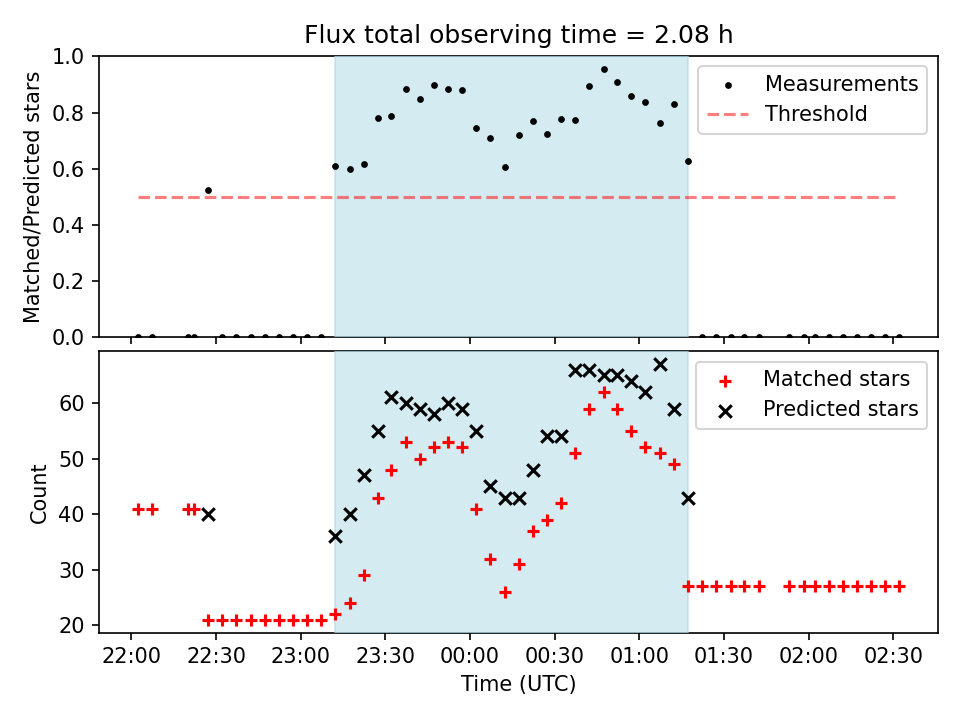 Flux total observing time = 2.08 h

Matched/Predicted stars

1.0
0.8
0.6
0.4
0.2
0.0

Measurements
Threshold

Count

60
50
40
30
20

Matched stars
Predicted stars

22:00 22:30 23:00 23:30 00:00 00:30 01:00 01:30 02:00 02:30

Time (UTC)